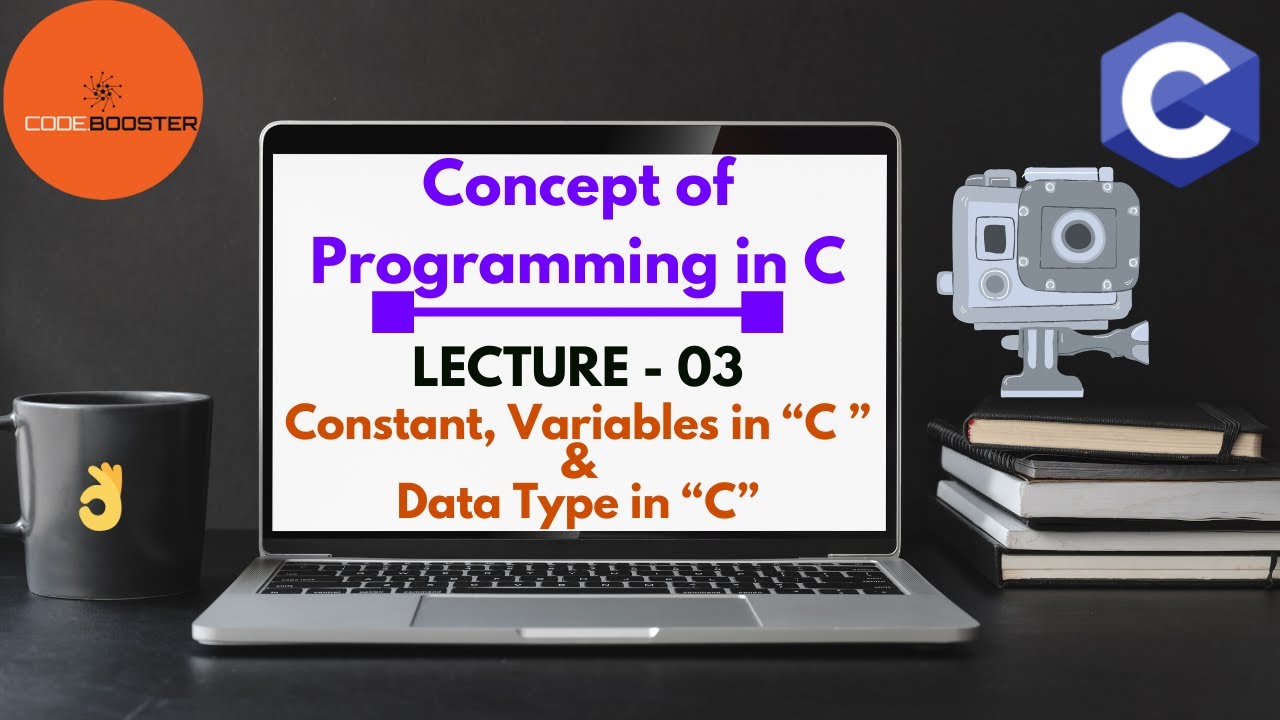 CODEBOOSTER

C

Concept of Programming in C

LECTURE - 03

Constant, Variables in “C ”
&
Data Type in “C”